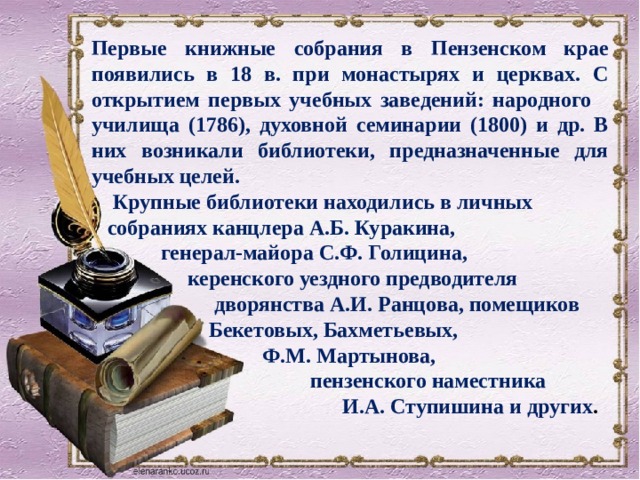 Первые книжные собрания в Пензенском крае появились в 18 в. при монастырях и церквах. С открытием первых учебных заведений: народного училища (1786), духовной семинарии (1800) и др. В них возникали библиотеки, предназначенные для учебных целей.

Крупные библиотеки находились в личных собраниях канцлера А.Б. Куракина, генерал-майора С.Ф. Голицина, керенского уездного предводителя дворянства А.И. Ранцова, помещиков Бекетовых, Бахметьевых, Ф.М. Мартынова, пензенского наместника И.А. Ступишина и других.

elenaranko.ucoz.ru